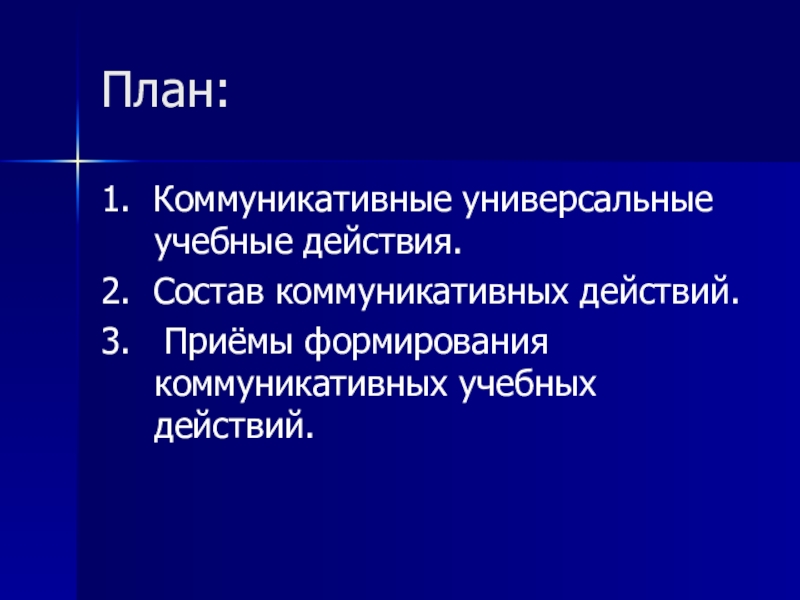 План:

1. Коммуникативные универсальные учебные действия.
2. Состав коммуникативных действий.
3. Приёмы формирования коммуникативных учебных действий.